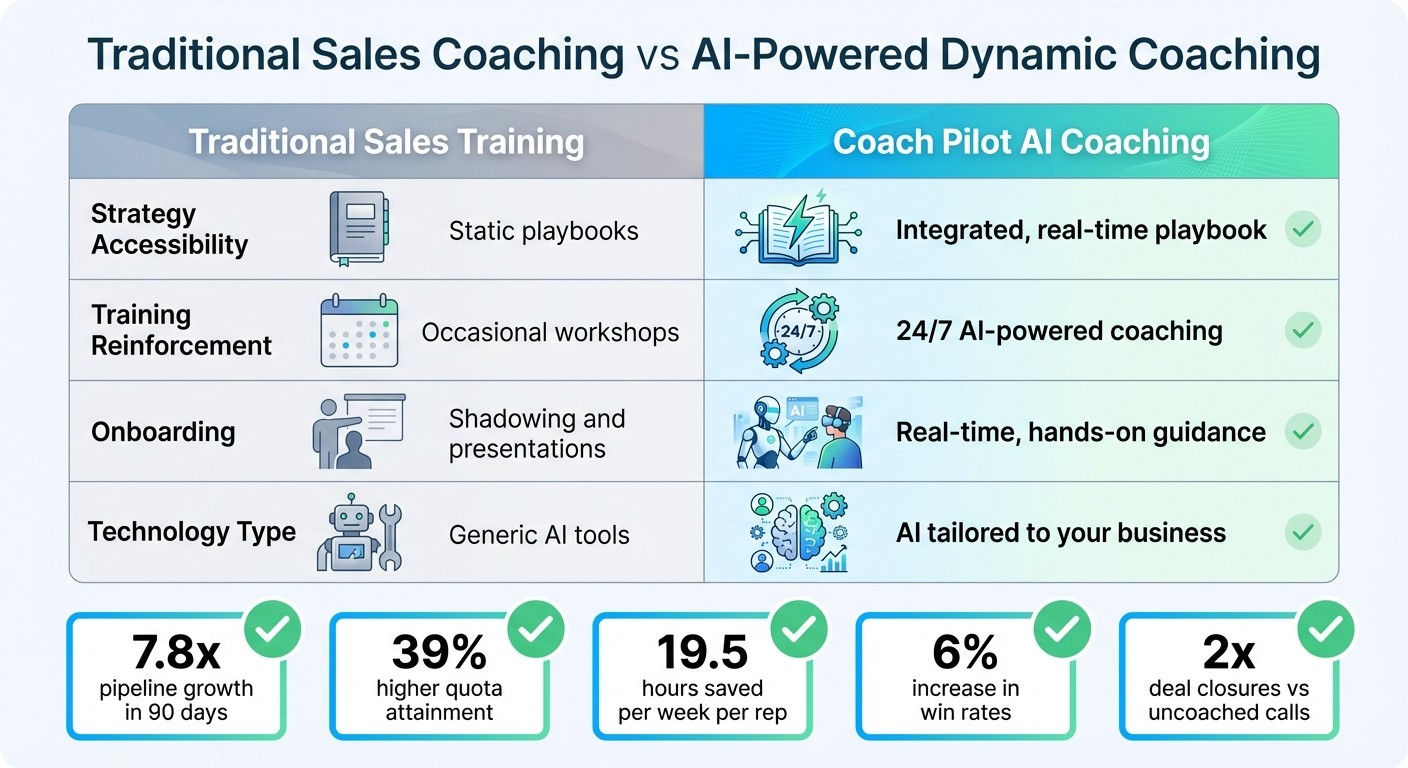 Traditional Sales Coaching vs AI-Powered Dynamic Coaching

| | Traditional Sales Training | Coach Pilot AI Coaching |
|---|---|---|
| Strategy Accessibility | Static playbooks | Integrated, real-time playbook |
| Training Reinforcement | Occasional workshops | 24/7 AI-powered coaching |
| Onboarding | Shadowing and presentations | Real-time, hands-on guidance |
| Technology Type | Generic AI tools | AI tailored to your business |

24/7

AI

7.8x
pipeline growth in 90 days

39%
higher quota attainment

19.5
hours saved per week per rep

6%
increase in win rates

2x
deal closures vs uncoached calls